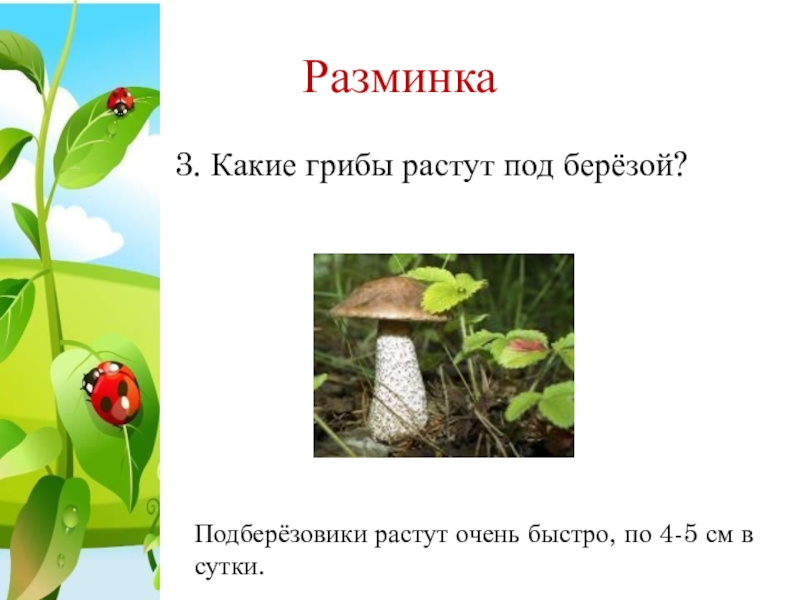 Разминка

3. Какие грибы растут под берёзой?

Подберёзовики растут очень быстро, по 4-5 см в сутки.